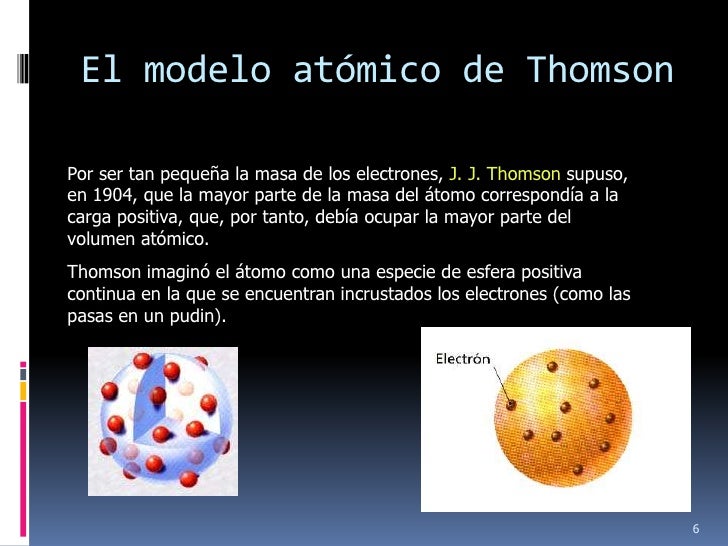 El modelo atómico de Thomson

Por ser tan pequeña la masa de los electrones, J. J. Thomson supuso, en 1904, que la mayor parte de la masa del átomo correspondía a la carga positiva, que, por tanto, debía ocupar la mayor parte del volumen atómico.

Thomson imaginó el átomo como una especie de esfera positiva continua en la que se encuentran incrustados los electrones (como las pasas en un pudin).

Electrón

6